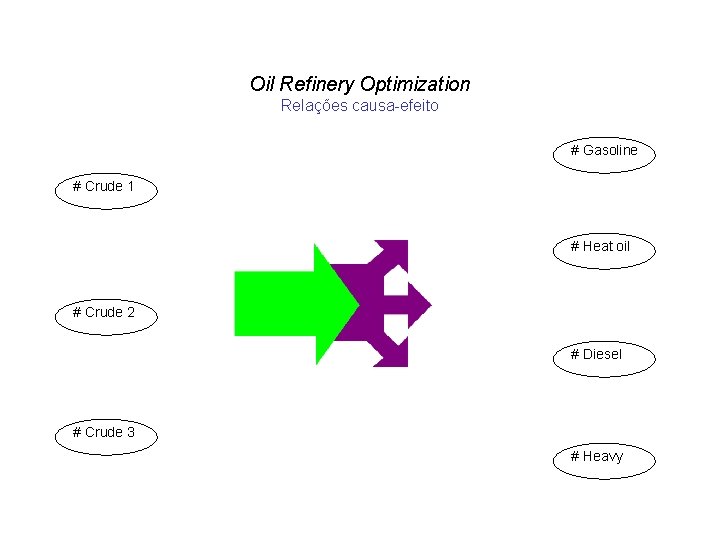 Oil Refinery Optimization
Relações causa-efeito

# Crude 1

# Crude 2

# Crude 3

# Gasoline

# Heat oil

# Diesel

# Heavy